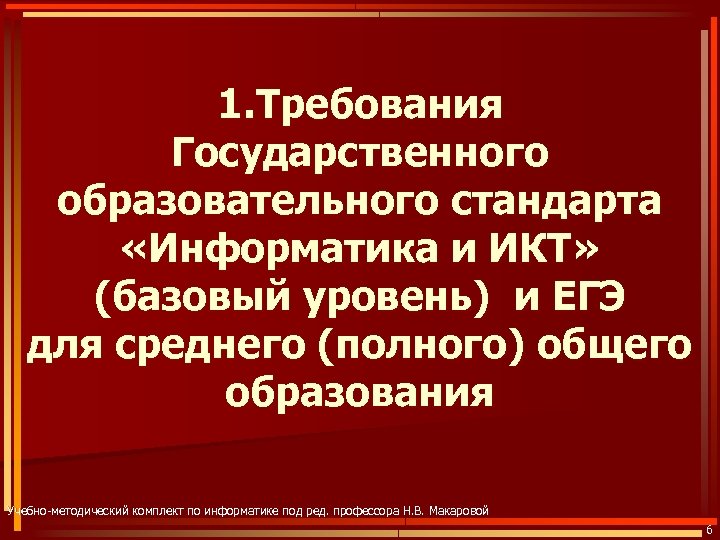 1.Требования Государственного образовательного стандарта «Информатика и ИКТ» (базовый уровень) и ЕГЭ для среднего (полного) общего образования

Учебно-методический комплект по информатике под ред. профессора Н.В. Макаровой

6